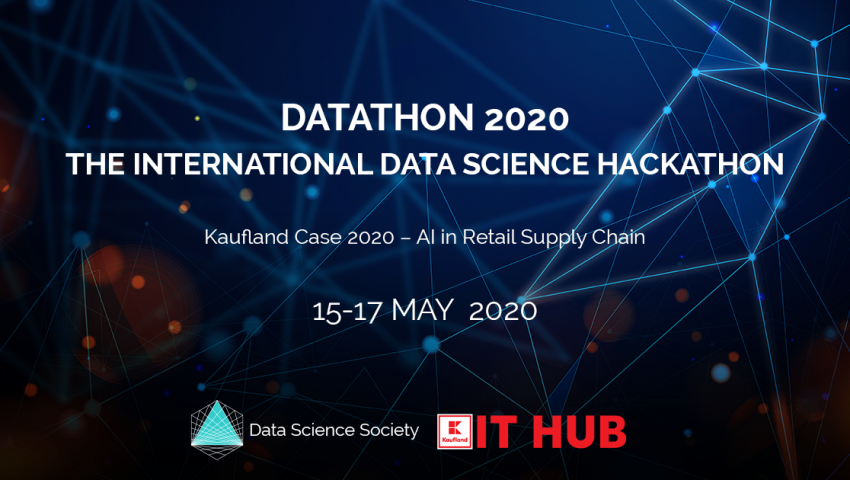 DATATHON 2020
THE INTERNATIONAL DATA SCIENCE HACKATHON

Kaufland Case 2020 – AI in Retail Supply Chain

15-17 MAY 2020

Data Science Society

Kaufland IT HUB